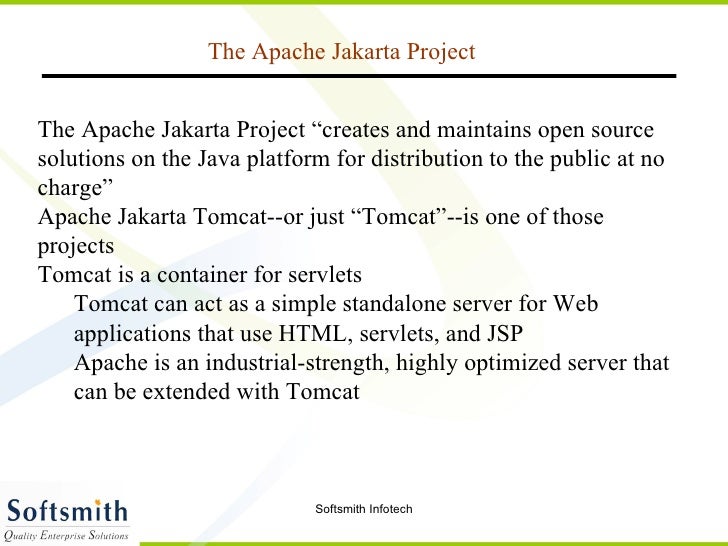 The Apache Jakarta Project

The Apache Jakarta Project “creates and maintains open source solutions on the Java platform for distribution to the public at no charge”

Apache Jakarta Tomcat--or just “Tomcat”--is one of those projects

Tomcat is a container for servlets

Tomcat can act as a simple standalone server for Web applications that use HTML, servlets, and JSP

Apache is an industrial-strength, highly optimized server that can be extended with Tomcat

Softsmith
Quality Enterprise Solutions

Softsmith Infotech